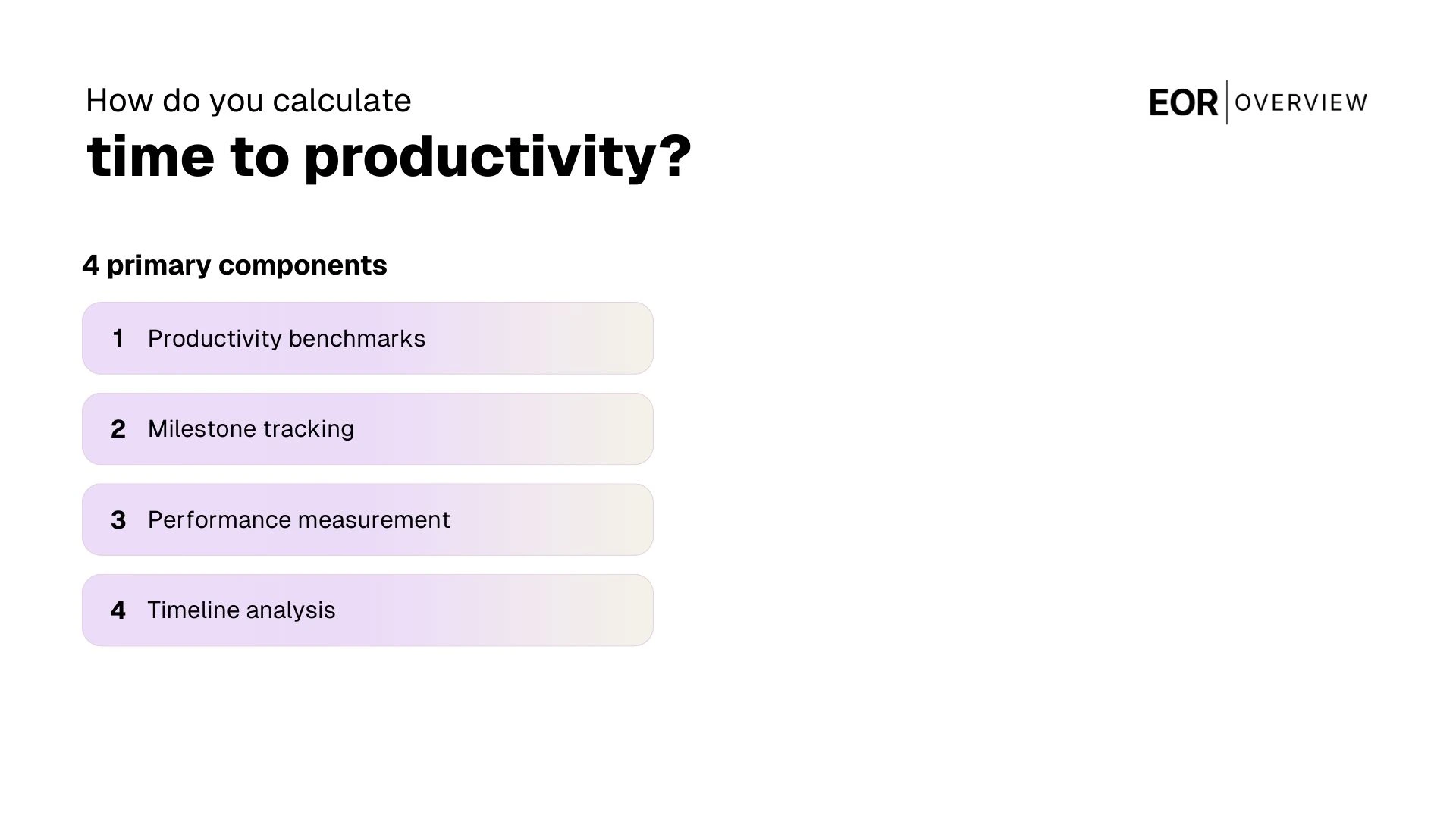 How do you calculate
time to productivity?

EOR | OVERVIEW

4 primary components

1 Productivity benchmarks

2 Milestone tracking

3 Performance measurement

4 Timeline analysis